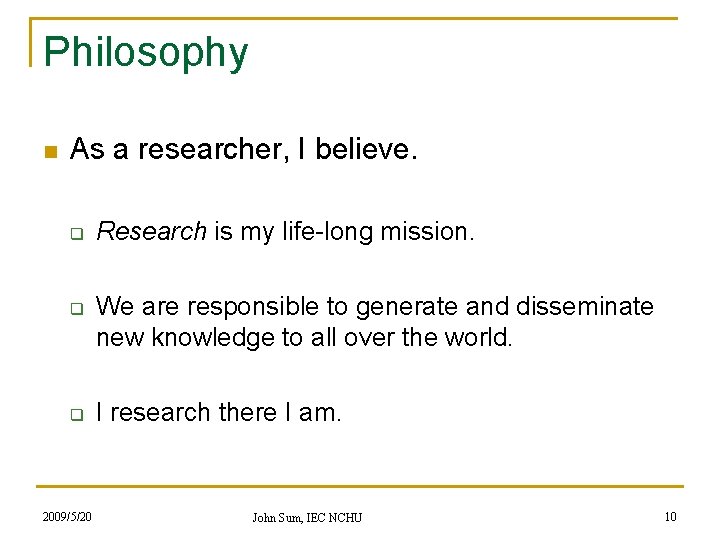 Philosophy

As a researcher, I believe.

Research is my life-long mission.

We are responsible to generate and disseminate new knowledge to all over the world.

I research there I am.

2009/5/20

John Sum, IEC NCHU

10